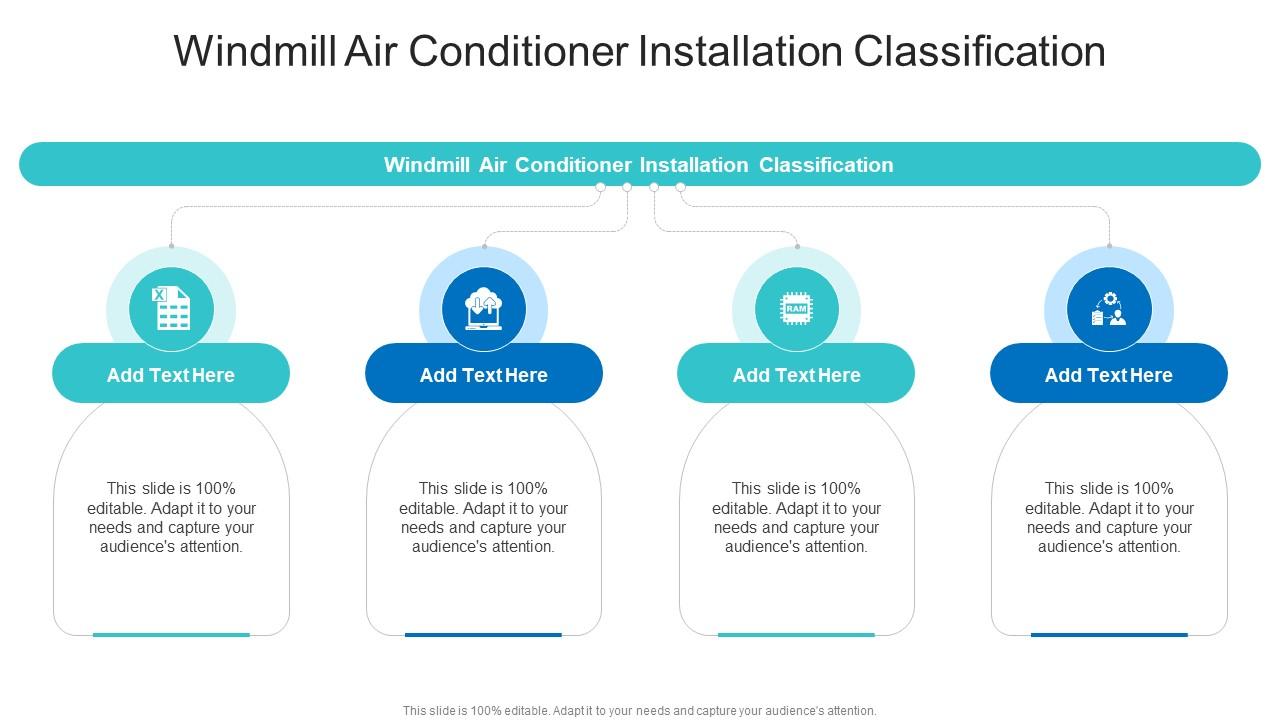 Windmill Air Conditioner Installation Classification

Windmill Air Conditioner Installation Classification

X

Add Text Here

This slide is 100% editable. Adapt it to your needs and capture your audience's attention.

Add Text Here

This slide is 100% editable. Adapt it to your needs and capture your audience's attention.

RAM

Add Text Here

This slide is 100% editable. Adapt it to your needs and capture your audience's attention.

Add Text Here

This slide is 100% editable. Adapt it to your needs and capture your audience's attention.

This slide is 100% editable. Adapt it to your needs and capture your audience's attention.